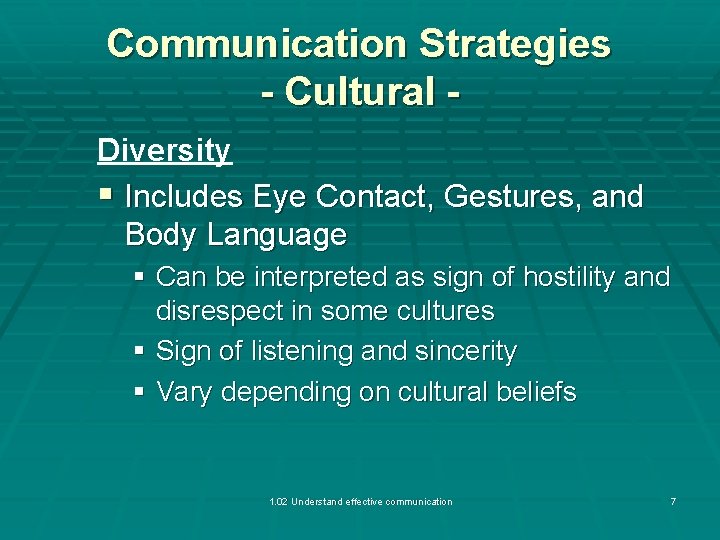 Communication Strategies
- Cultural -

Diversity

▪ Includes Eye Contact, Gestures, and Body Language

▪ Can be interpreted as sign of hostility and disrespect in some cultures

▪ Sign of listening and sincerity

▪ Vary depending on cultural beliefs

1.02 Understand effective communication

7